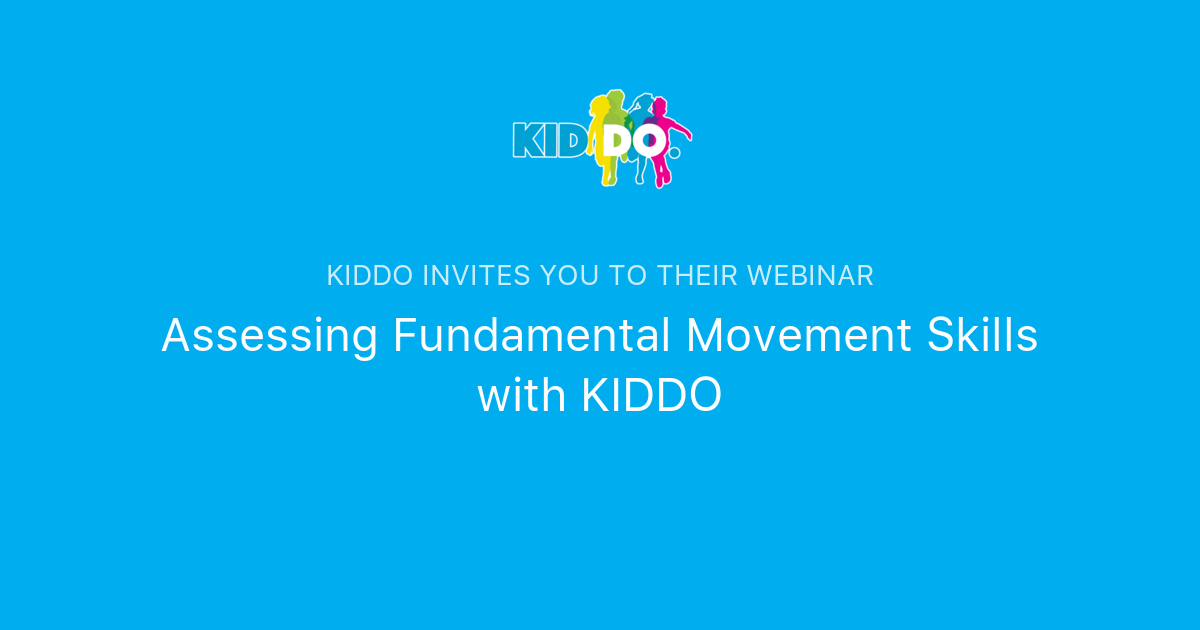 KIDDO.

KIDDO INVITES YOU TO THEIR WEBINAR

Assessing Fundamental Movement Skills with KIDDO